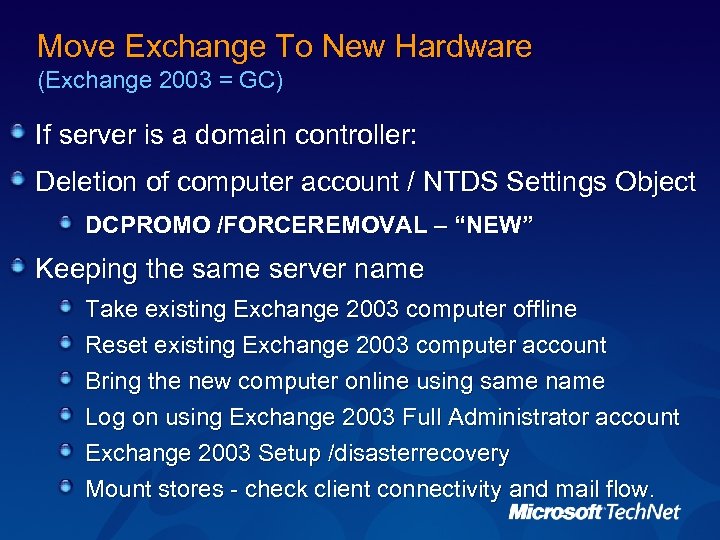 Move Exchange To New Hardware
(Exchange 2003 = GC)

If server is a domain controller:

Deletion of computer account / NTDS Settings Object

DCPROMO /FORCEREMOVAL – “NEW”

Keeping the same server name

Take existing Exchange 2003 computer offline

Reset existing Exchange 2003 computer account

Bring the new computer online using same name

Log on using Exchange 2003 Full Administrator account

Exchange 2003 Setup /disasterrecovery

Mount stores - check client connectivity and mail flow.

Microsoft TechNet